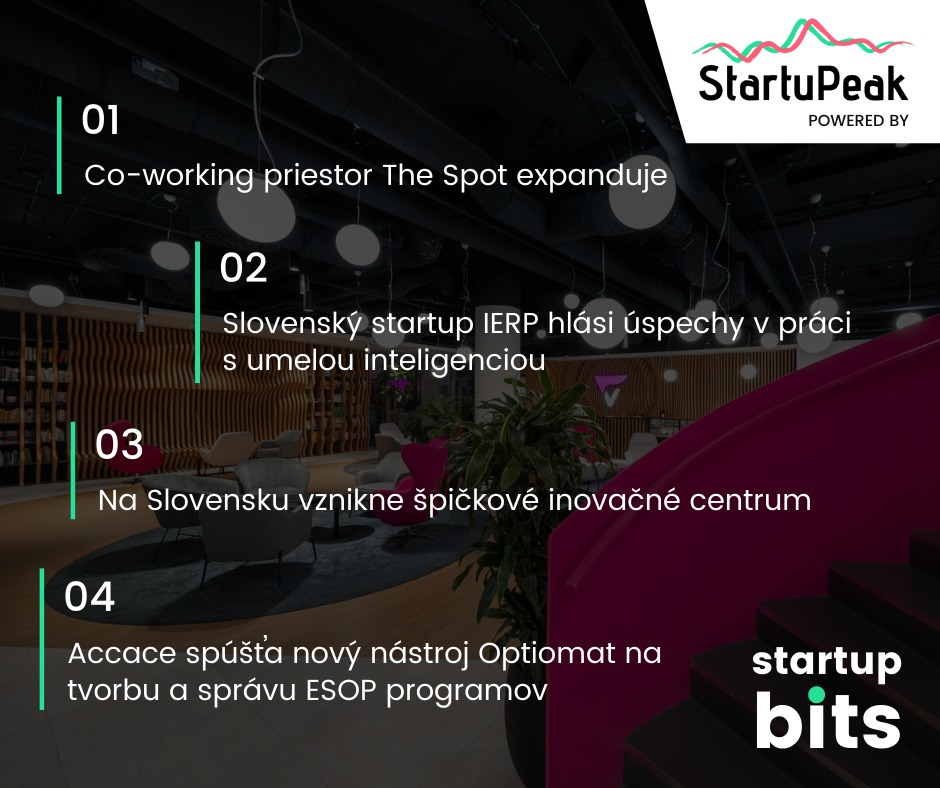 StartuPeak
POWERED BY

01
Co-working priestor The Spot expanduje

02
Slovenský startup IERP hlási úspechy v práci s umelou inteligenciou

03
Na Slovensku vznikne špičkové inovačné centrum

04
Accace spúšťa nový nástroj Optiomat na tvorbu a správu ESOP programov

startup bits